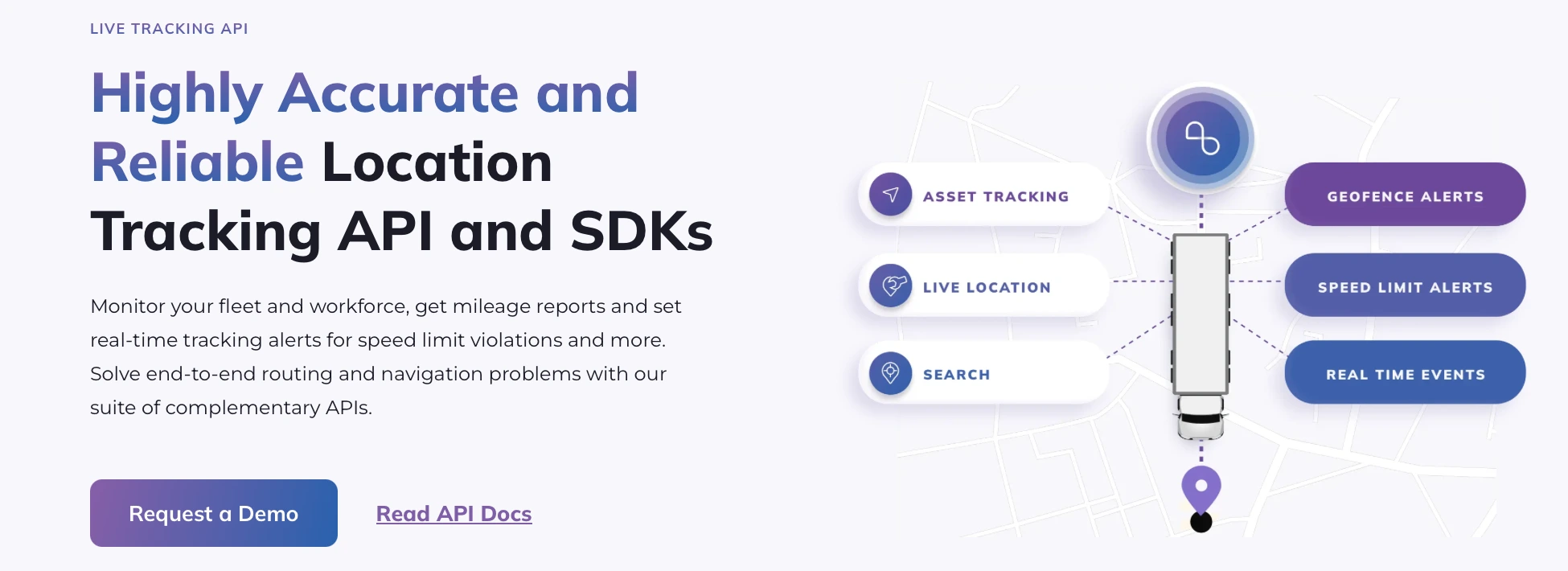 LIVE TRACKING API

Highly Accurate and Reliable Location Tracking API and SDKs

Monitor your fleet and workforce, get mileage reports and set real-time tracking alerts for speed limit violations and more. Solve end-to-end routing and navigation problems with our suite of complementary APIs.

Request a Demo

Read API Docs

ASSET TRACKING

LIVE LOCATION

SEARCH

GEOFENCE ALERTS

SPEED LIMIT ALERTS

REAL TIME EVENTS